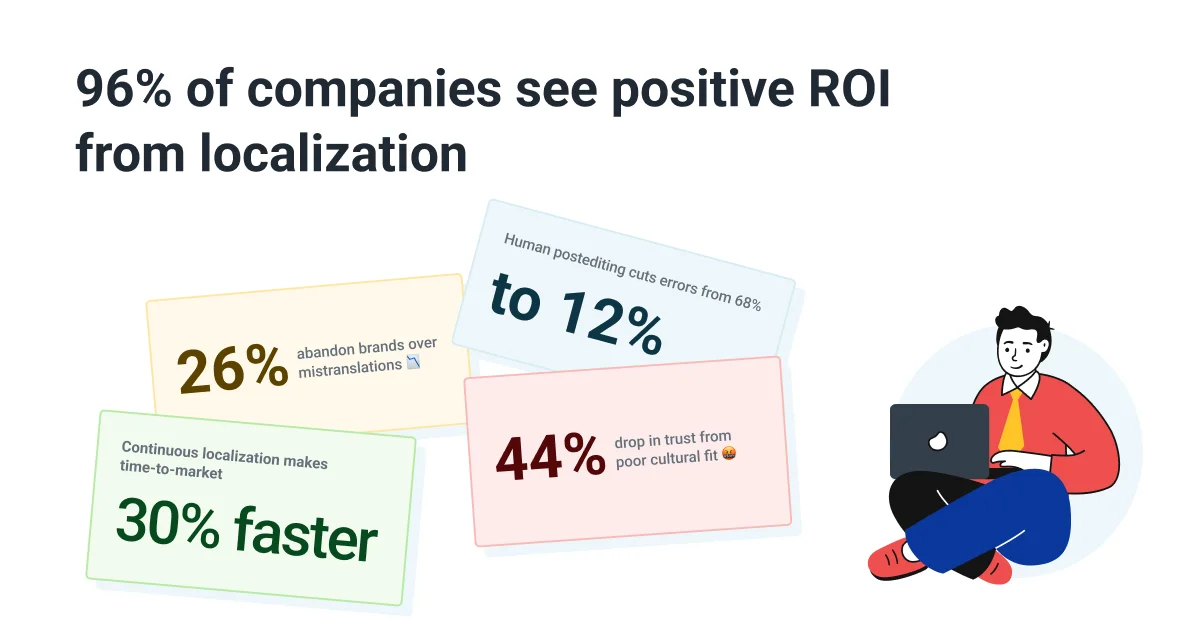 96% of companies see positive ROI from localization

Human postediting cuts errors from 68%

to 12%

26% abandon brands over mistranslations 📉

44% drop in trust from poor cultural fit 🤬

Continuous localization makes time-to-market

30% faster